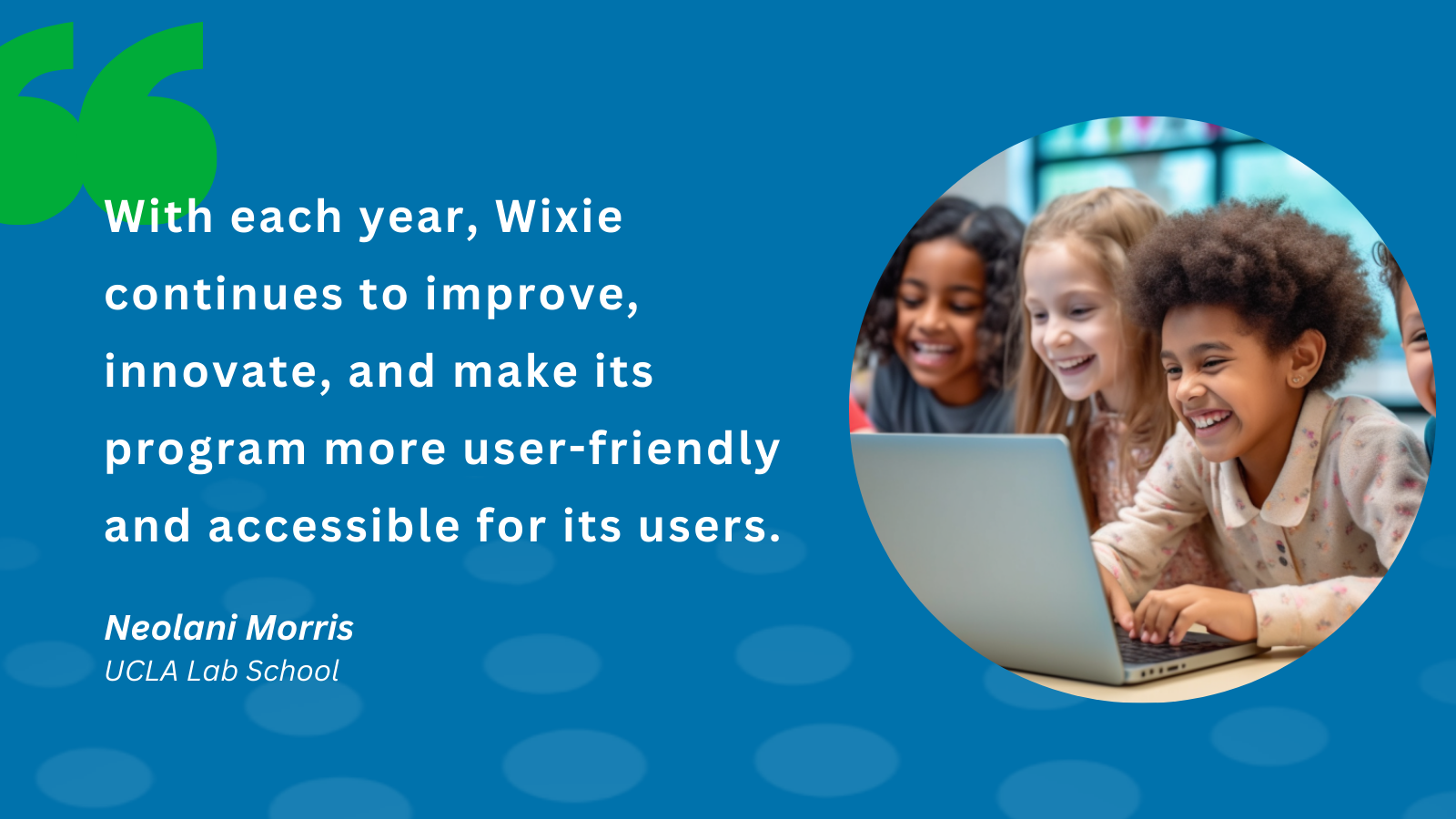 With each year, Wixie continues to improve, innovate, and make its program more user-friendly and accessible for its users.

Neolani Morris
UCLA Lab School